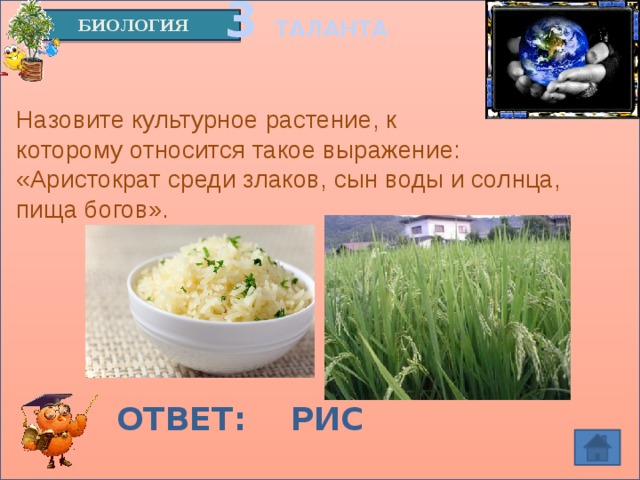 БИОЛОГИЯ

3 ТАЛАНТА

Назовите культурное растение, к которому относится такое выражение: «Аристократ среди злаков, сын воды и солнца, пища богов».

ОТВЕТ: РИС